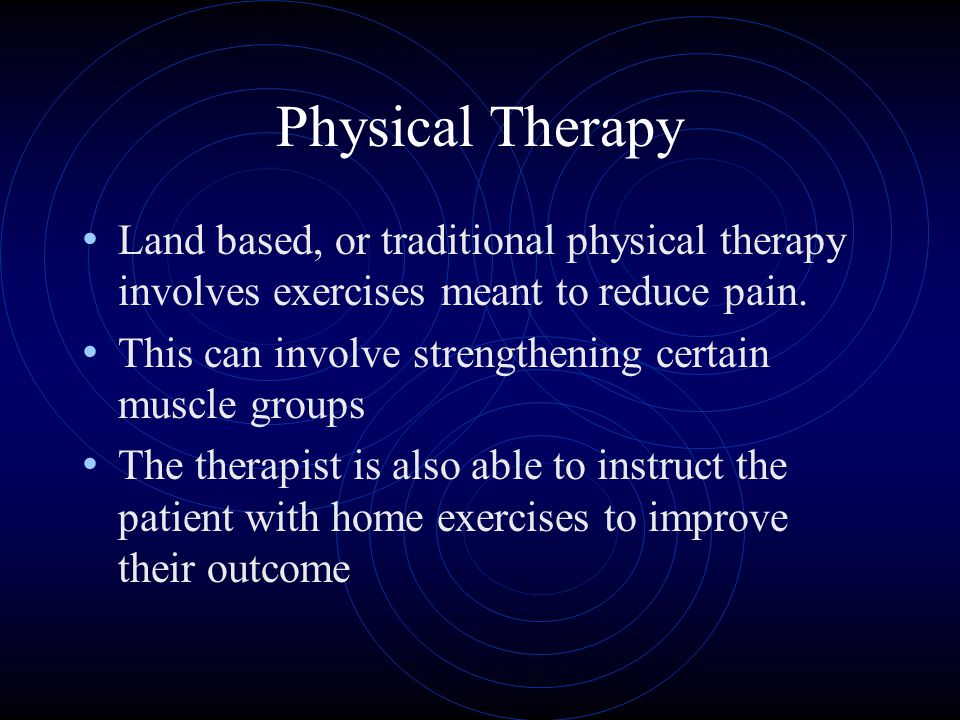 Physical Therapy

• Land based, or traditional physical therapy involves exercises meant to reduce pain.
• This can involve strengthening certain muscle groups
• The therapist is also able to instruct the patient with home exercises to improve their outcome